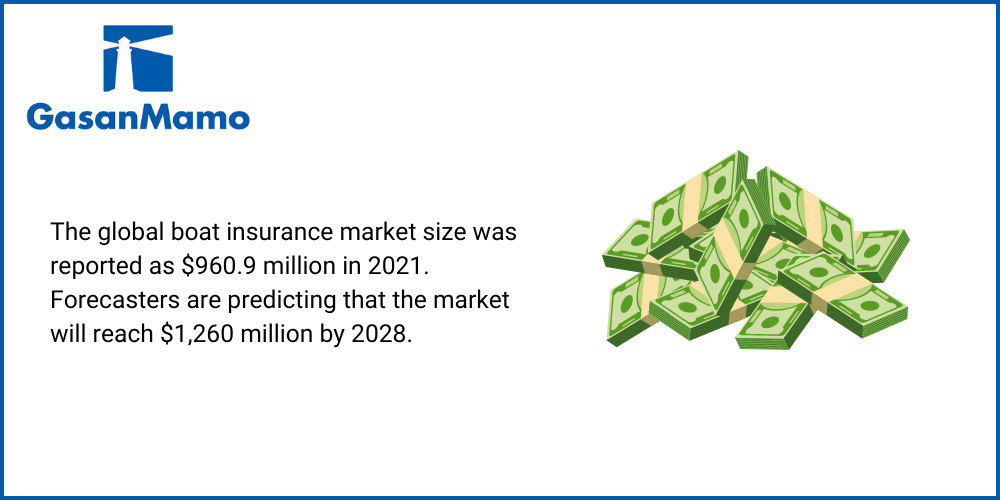 GasanMamo

The global boat insurance market size was reported as \$960.9 million in 2021. Forecasters are predicting that the market will reach \$1,260 million by 2028.